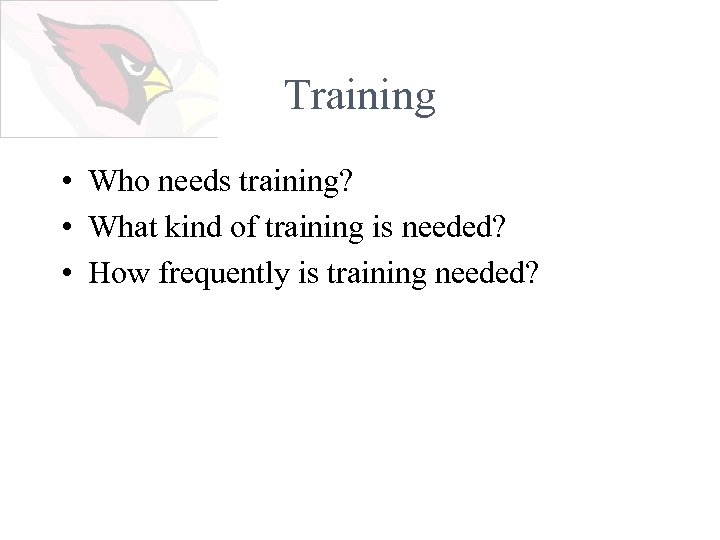 Training

• Who needs training?
• What kind of training is needed?
• How frequently is training needed?